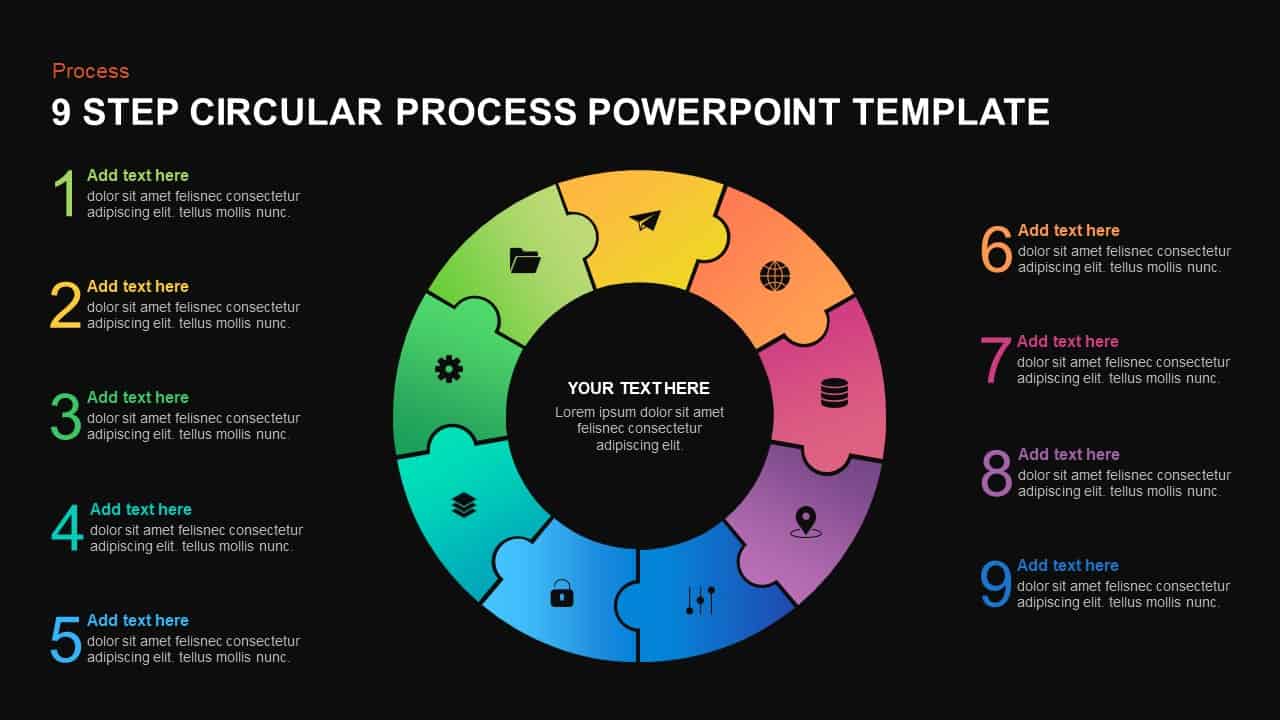 Process

9 STEP CIRCULAR PROCESS POWERPOINT TEMPLATE

1 Add text here
dolor sit amet felisnec consectetur adipiscing elit. tellus mollis nunc.

2 Add text here
dolor sit amet felisnec consectetur adipiscing elit. tellus mollis nunc.

3 Add text here
dolor sit amet felisnec consectetur adipiscing elit. tellus mollis nunc.

4 Add text here
dolor sit amet felisnec consectetur adipiscing elit. tellus mollis nunc.

5 Add text here
dolor sit amet felisnec consectetur adipiscing elit. tellus mollis nunc.

YOUR TEXT HERE
Lorem ipsum dolor sit amet felisnec consectetur adipiscing elit.

6 Add text here
dolor sit amet felisnec consectetur adipiscing elit. tellus mollis nunc.

7 Add text here
dolor sit amet felisnec consectetur adipiscing elit. tellus mollis nunc.

8 Add text here
dolor sit amet felisnec consectetur adipiscing elit. tellus mollis nunc.

9 Add text here
dolor sit amet felisnec consectetur adipiscing elit. tellus mollis nunc.